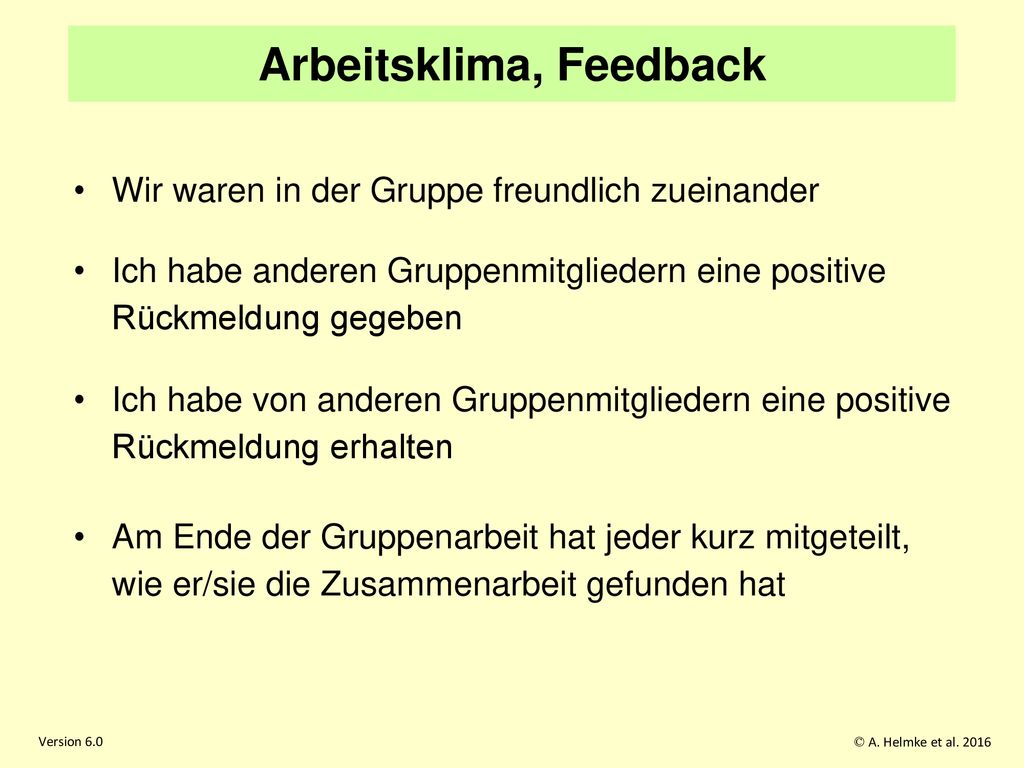 Arbeitsklima, Feedback

• Wir waren in der Gruppe freundlich zueinander

• Ich habe anderen Gruppenmitgliedern eine positive Rückmeldung gegeben

• Ich habe von anderen Gruppenmitgliedern eine positive Rückmeldung erhalten

• Am Ende der Gruppenarbeit hat jeder kurz mitgeteilt, wie er/sie die Zusammenarbeit gefunden hat

Version 6.0

© A. Helmke et al. 2016